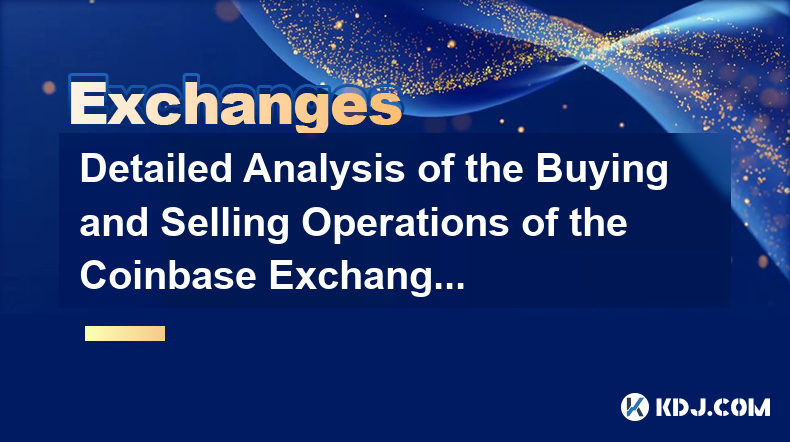 Exchanges

Detailed Analysis of the Buying and Selling Operations of the Coinbase Exchang...

KDJ.COM